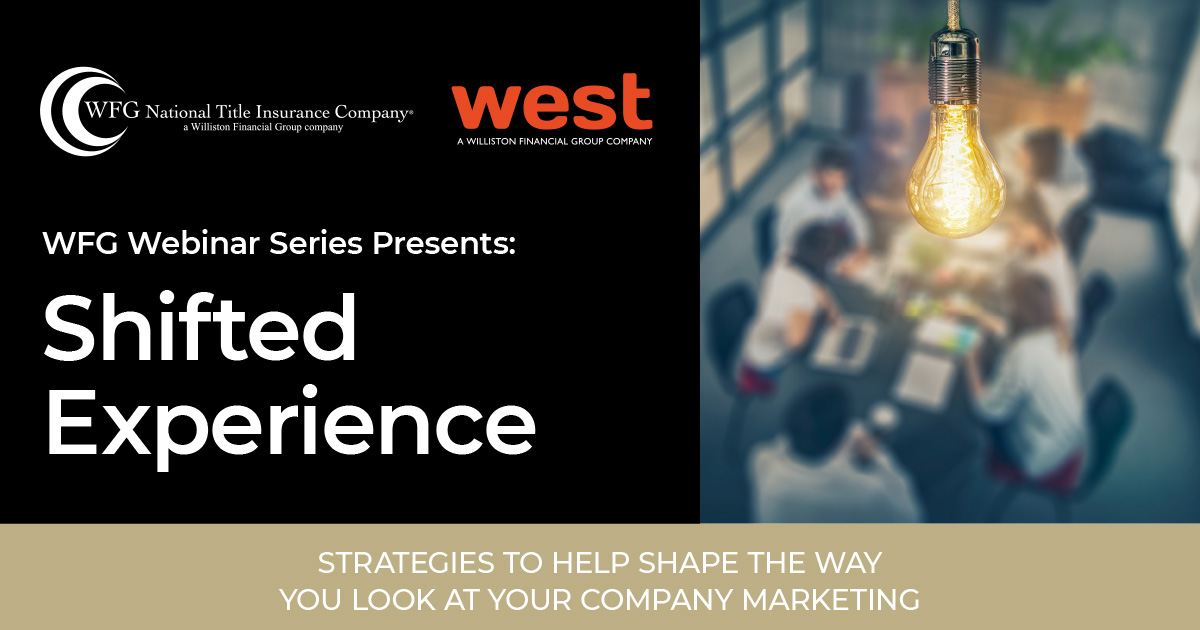 WFG National Title Insurance Company®
a Williston Financial Group company

west
A WILLISTON FINANCIAL GROUP COMPANY

WFG Webinar Series Presents:

Shifted Experience

STRATEGIES TO HELP SHAPE THE WAY YOU LOOK AT YOUR COMPANY MARKETING